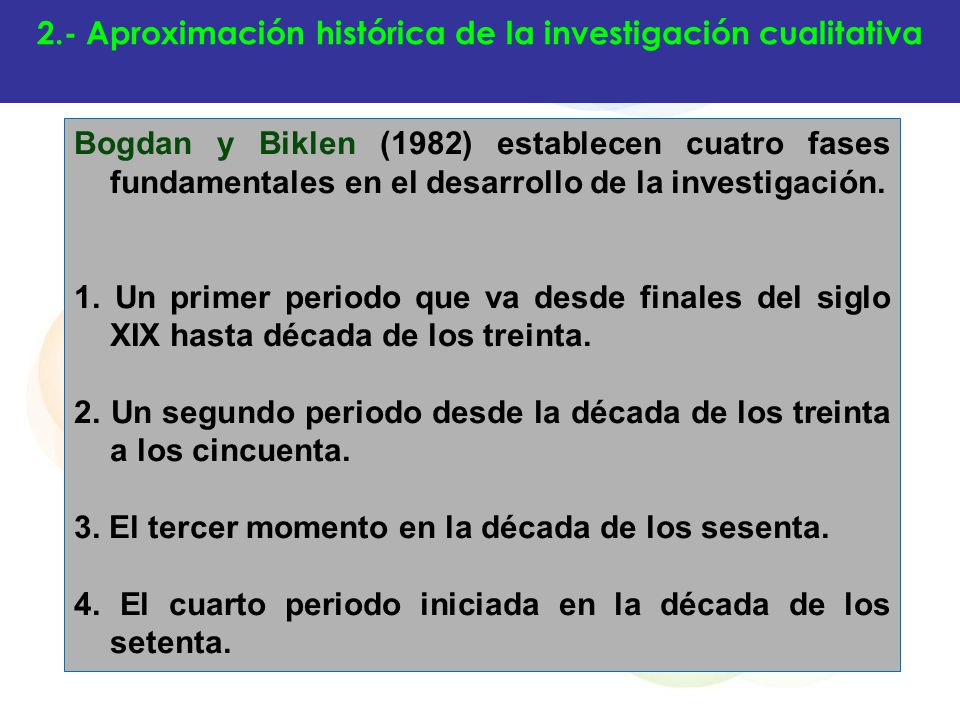 2.- Aproximación histórica de la investigación cualitativa

Bogdan y Biklen (1982) establecen cuatro fases fundamentales en el desarrollo de la investigación.

1. Un primer periodo que va desde finales del siglo XIX hasta década de los treinta.

2. Un segundo periodo desde la década de los treinta a los cincuenta.

3. El tercer momento en la década de los sesenta.

4. El cuarto periodo iniciada en la década de los setenta.